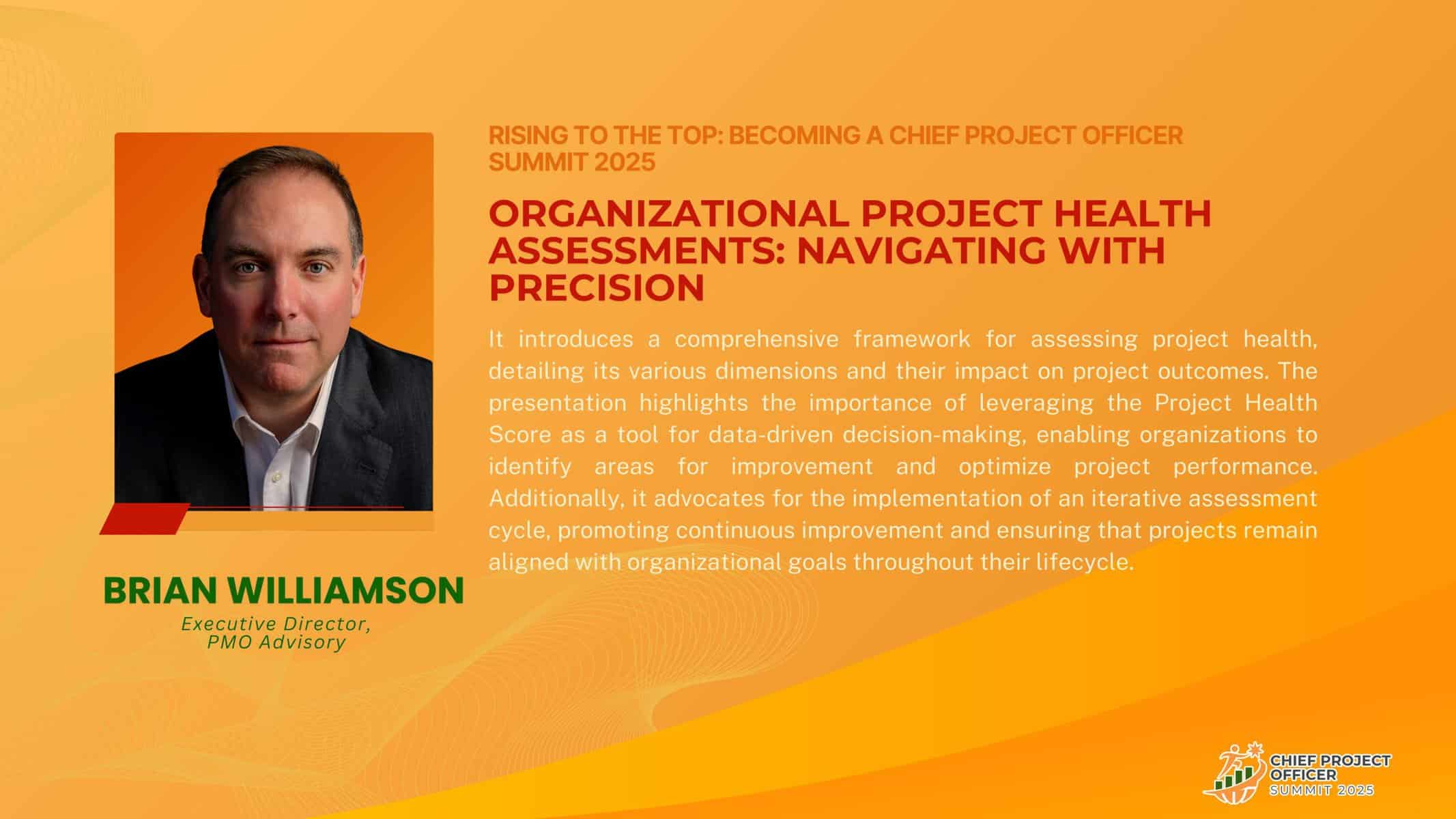 RISING TO THE TOP: BECOMING A CHIEF PROJECT OFFICER SUMMIT 2025

ORGANIZATIONAL PROJECT HEALTH ASSESSMENTS: NAVIGATING WITH PRECISION

It introduces a comprehensive framework for assessing project health, detailing its various dimensions and their impact on project outcomes. The presentation highlights the importance of leveraging the Project Health Score as a tool for data-driven decision-making, enabling organizations to identify areas for improvement and optimize project performance. Additionally, it advocates for the implementation of an iterative assessment cycle, promoting continuous improvement and ensuring that projects remain aligned with organizational goals throughout their lifecycle.

BRIAN WILLIAMSON
Executive Director, PMO Advisory

CHIEF PROJECT OFFICER SUMMIT 2025